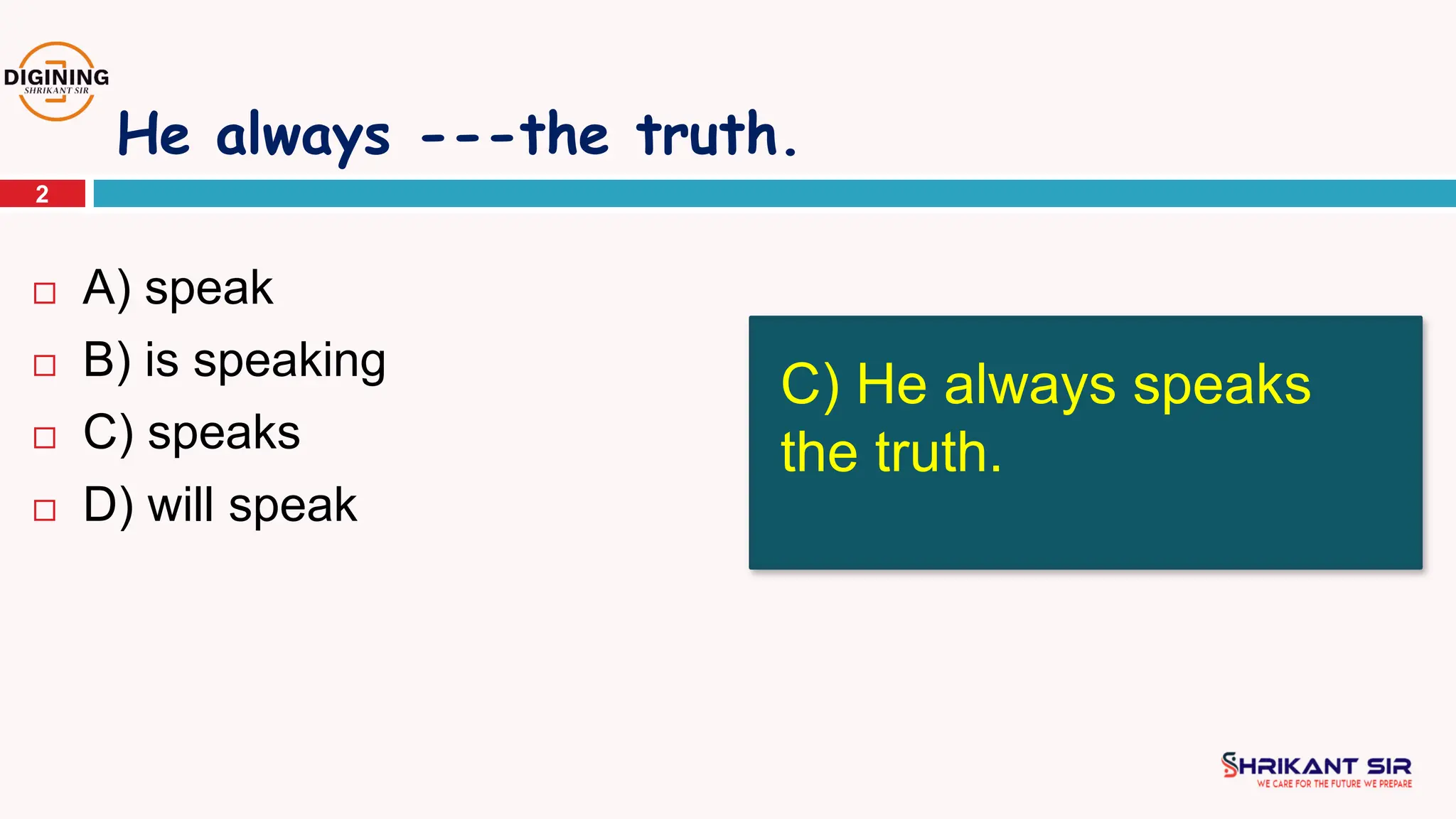 DIGINING
SHRIKANT SIR

He always ---the truth.

2

A) speak
B) is speaking
C) speaks
D) will speak

C) He always speaks the truth.

SHRIKANT SIR
WE CARE FOR THE FUTURE WE PREPARE